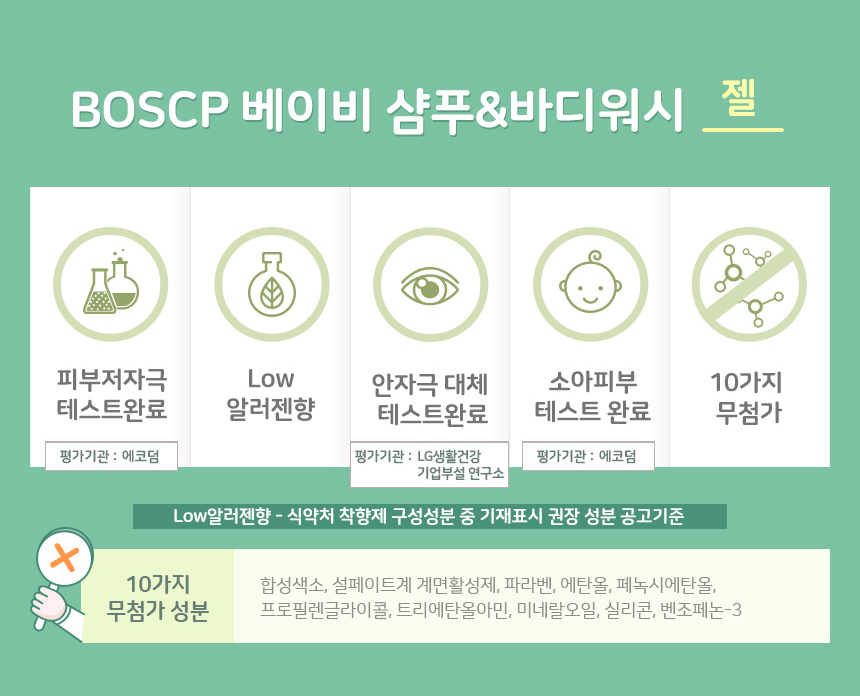 BOSCP 베이비 샴푸&바디워시 젤

피부저자극 테스트완료

평가기관 : 에코덤

Low 알러젠향

안자극 대체 테스트완료

평가기관 : LG생활건강 기업부설 연구소

소아피부 테스트 완료

평가기관 : 에코덤

10가지 무첨가

Low알러젠향 - 식약처 착향제 구성성분 중 기재표시 권장 성분 공고기준

10가지 무첨가 성분

합성색소, 설페이트계 계면활성제, 파라벤, 에탄올, 페녹시에탄올, 프로필렌글라이콜, 트리에탄올아민, 미네랄오일, 실리콘, 벤조페논-3